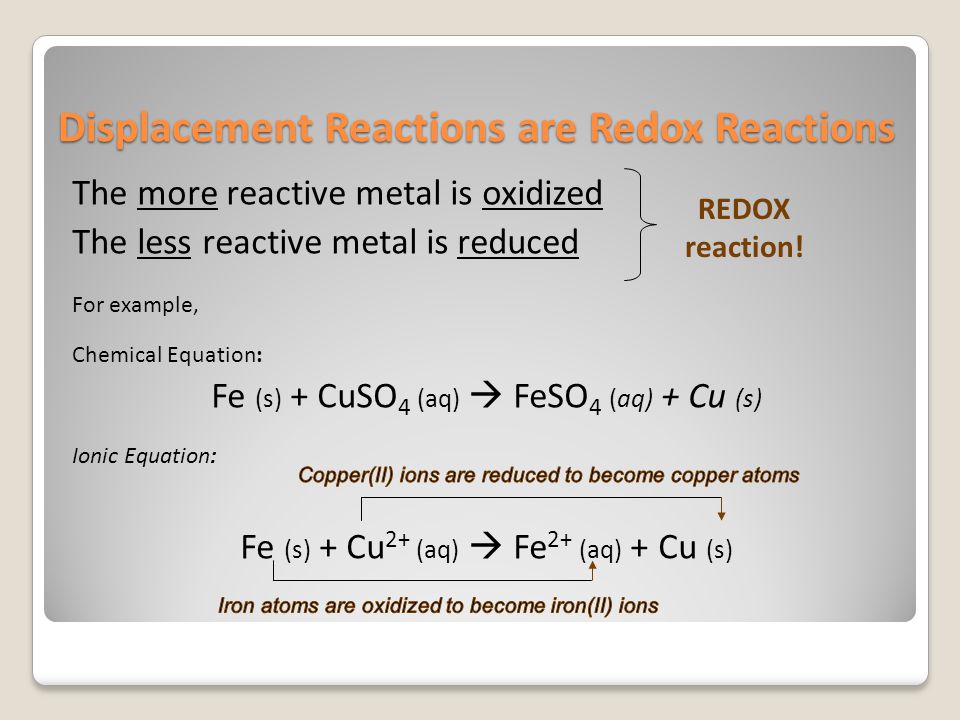 Displacement Reactions are Redox Reactions

The more reactive metal is oxidized
The less reactive metal is reduced

REDOX reaction!

For example,

Chemical Equation:

$Fe\ (s) + CuSO_4\ (aq) \rightarrow FeSO_4\ (aq) + Cu\ (s)$

Ionic Equation:

Copper(II) ions are reduced to become copper atoms

$Fe\ (s) + Cu^{2+}\ (aq) \rightarrow Fe^{2+}\ (aq) + Cu\ (s)$

Iron atoms are oxidized to become iron(II) ions